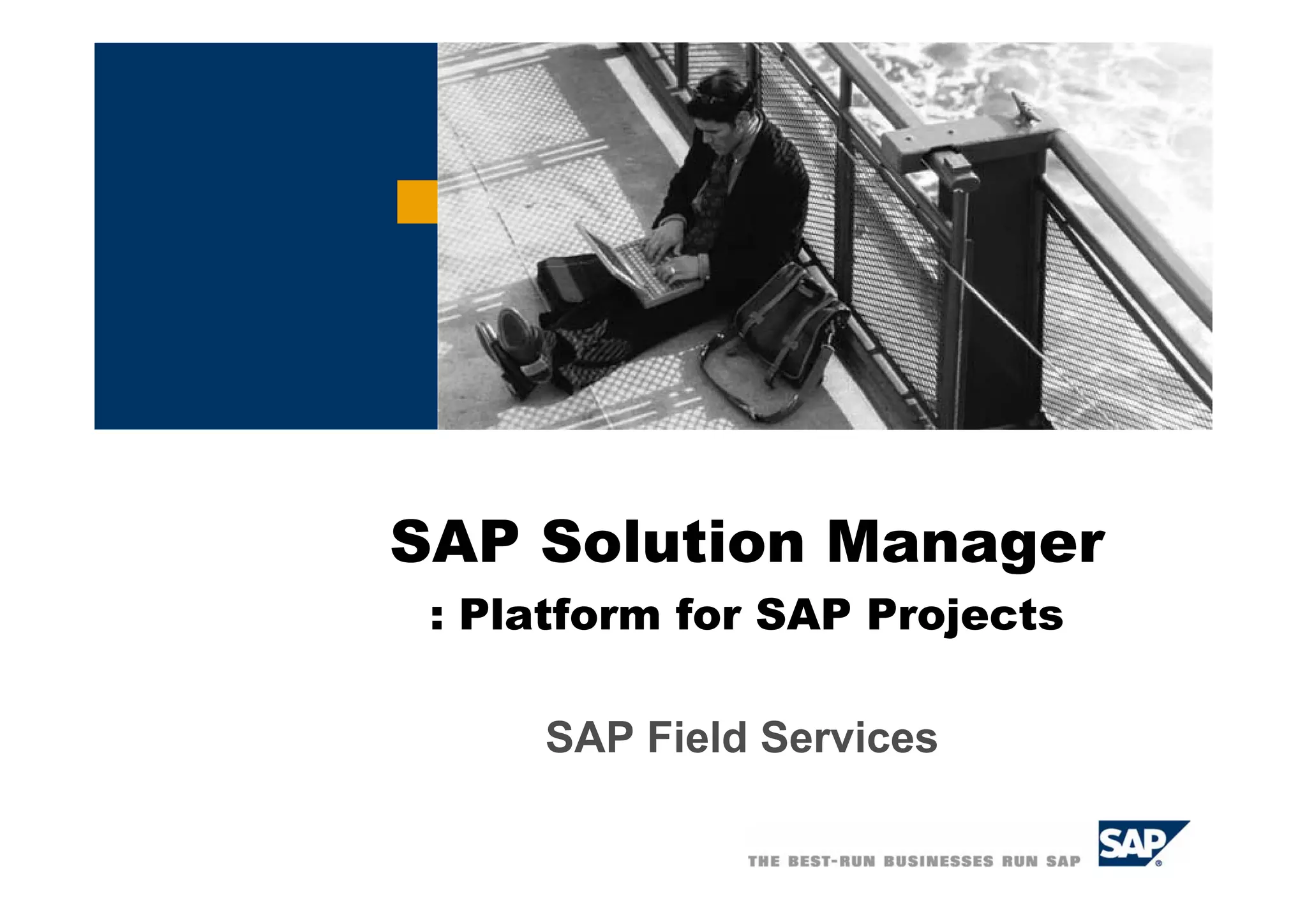 SAP Solution Manager
: Platform for SAP Projects

SAP Field Services

THE BEST-RUN BUSINESSES RUN SAP

SAP®